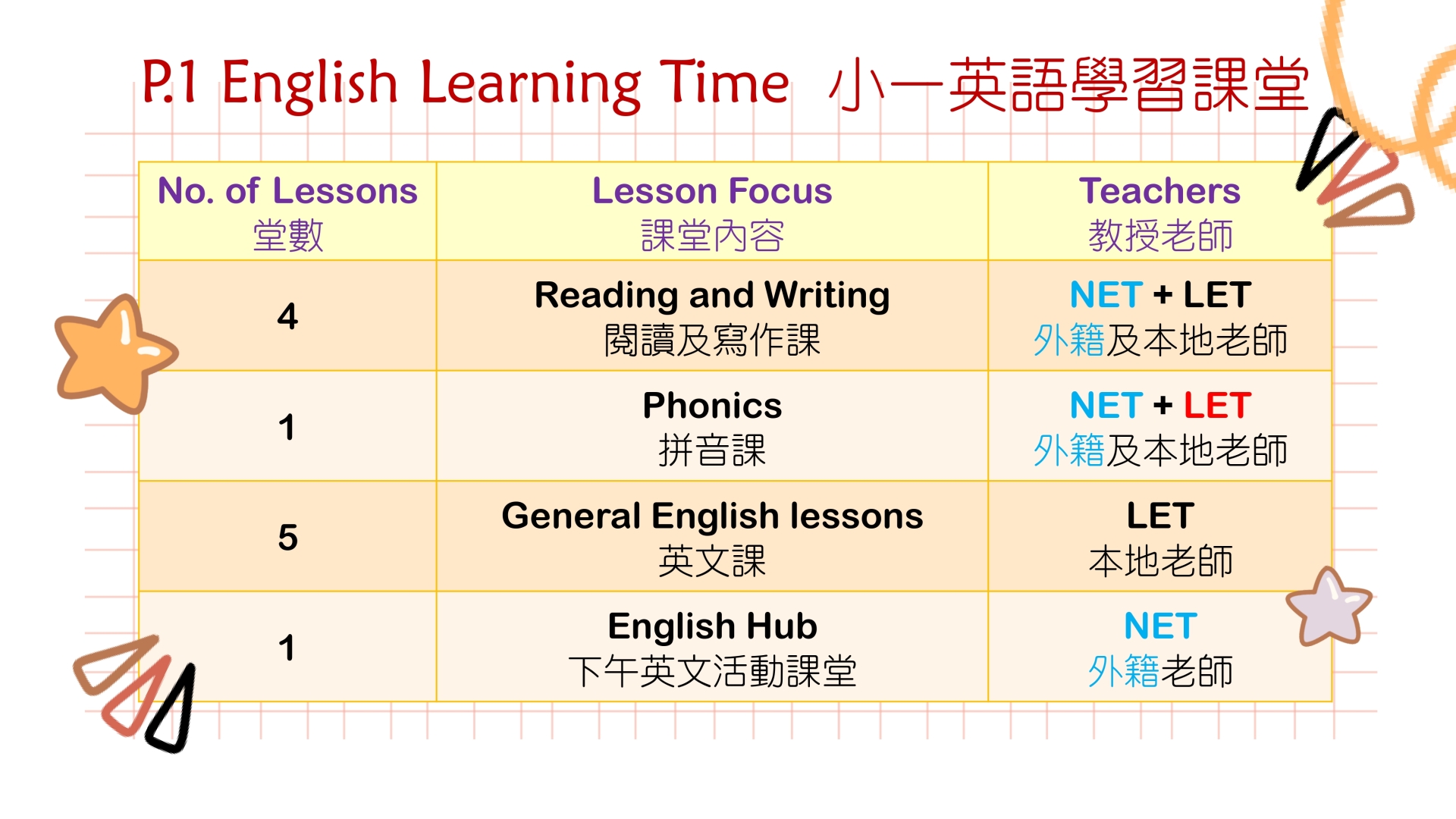 P.1 English Learning Time 小一英語學習課堂

| No. of Lessons 堂數 | Lesson Focus 課堂內容 | Teachers 教授老師 |
|---|---|---|
| 4 | Reading and Writing 閱讀及寫作課 | NET + LET 外籍及本地老師 |
| 1 | Phonics 拼音課 | NET + LET 外籍及本地老師 |
| 5 | General English lessons 英文課 | LET 本地老師 |
| 1 | English Hub 下午英文活動課堂 | NET 外籍老師 |